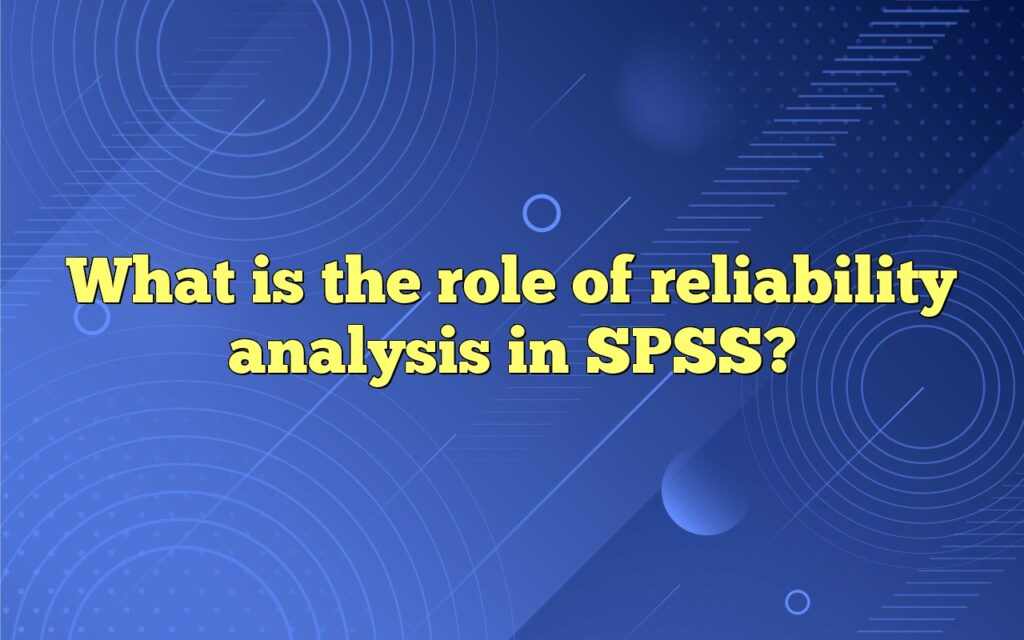 What is the role of reliability analysis in SPSS?